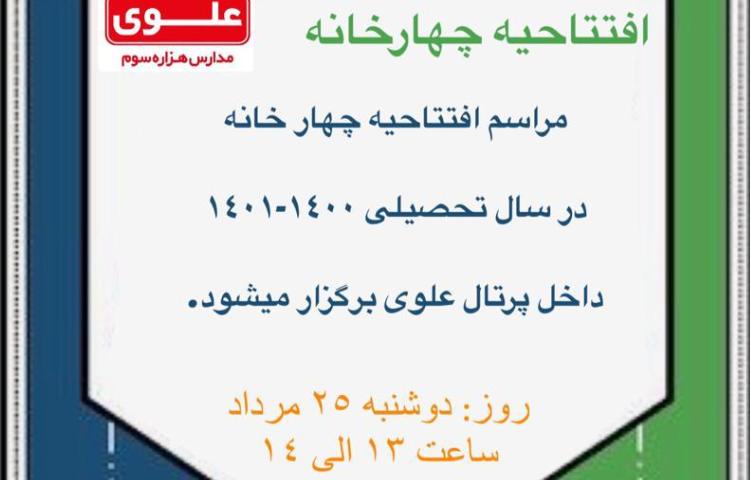 علوی
مدارس هزاره سوم

افتتاحیه چهارخانه

مراسم افتتاحیه چهار خانه

در سال تحصیلی ۱۴۰۰-۱۴۰۱

داخل پرتال علوی برگزار میشود.

روز: دوشنبه ۲۵ مرداد
ساعت ۱۳ الی ۱۴